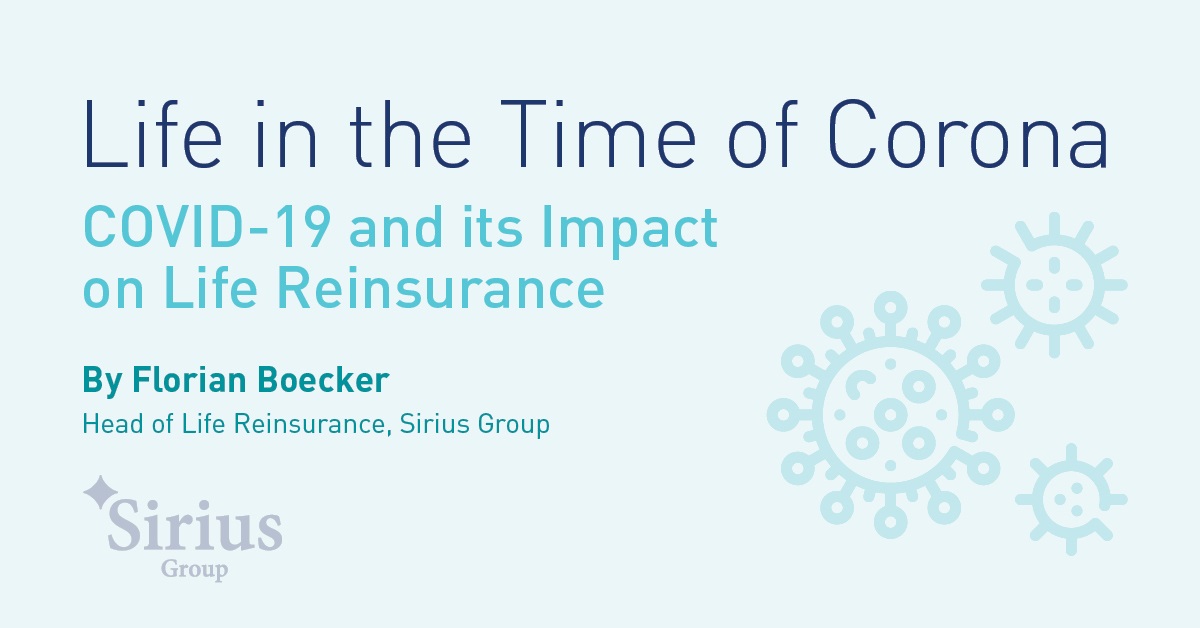 Life in the Time of Corona

COVID-19 and its Impact on Life Reinsurance

By Florian Boecker

Head of Life Reinsurance, Sirius Group

Sirius
Group